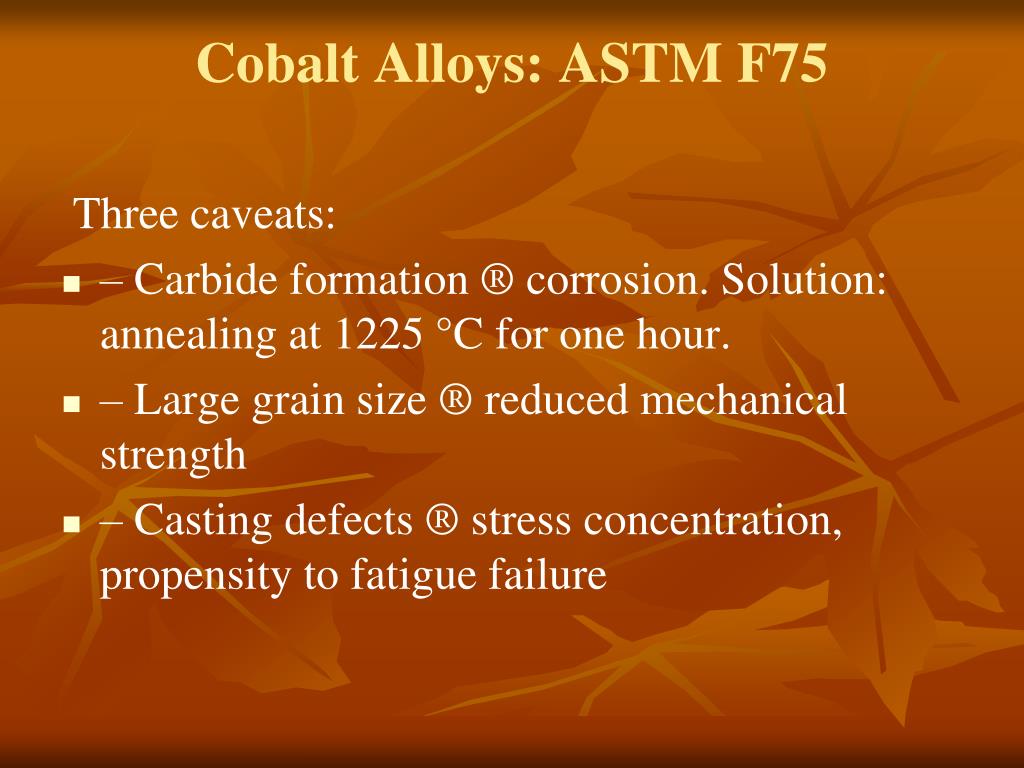 Cobalt Alloys: ASTM F75

Three caveats:

- – Carbide formation ® corrosion. Solution: annealing at 1225 °C for one hour.
- – Large grain size ® reduced mechanical strength
- – Casting defects ® stress concentration, propensity to fatigue failure